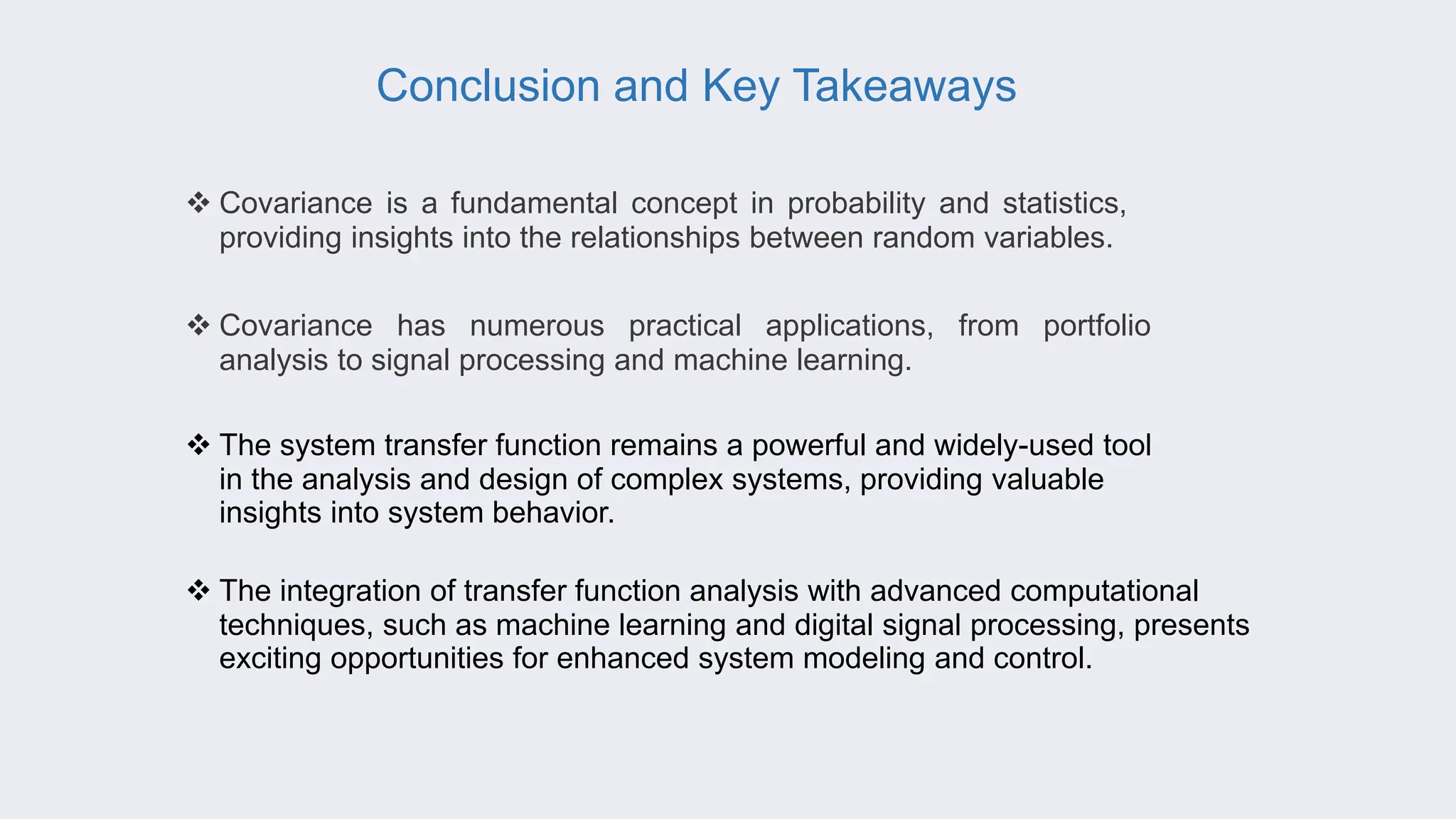 Conclusion and Key Takeaways

❖ Covariance is a fundamental concept in probability and statistics, providing insights into the relationships between random variables.

❖ Covariance has numerous practical applications, from portfolio analysis to signal processing and machine learning.

❖ The system transfer function remains a powerful and widely-used tool in the analysis and design of complex systems, providing valuable insights into system behavior.

❖ The integration of transfer function analysis with advanced computational techniques, such as machine learning and digital signal processing, presents exciting opportunities for enhanced system modeling and control.